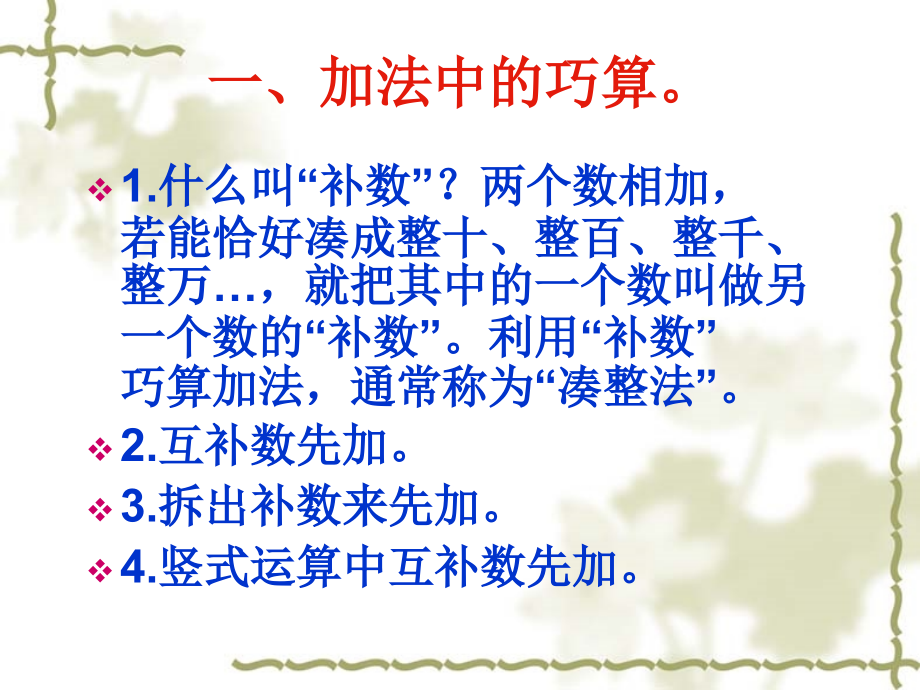 一、加法中的巧算。

1.什么叫“补数”？两个数相加，若能恰好凑成整十、整百、整千、整万…，就把其中的一个数叫做另一个数的“补数”。利用“补数”巧算加法，通常称为“凑整法”。

2.互补数先加。

3.拆出补数来先加。

4.竖式运算中互补数先加。